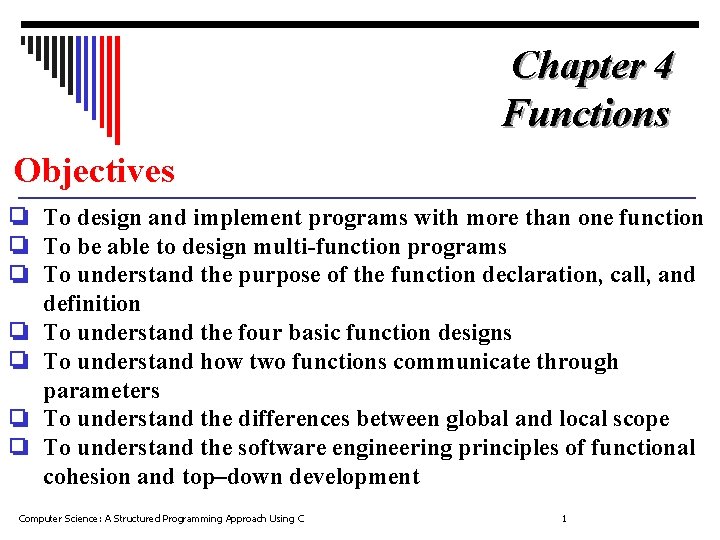 Chapter 4
Functions

Objectives

❑ To design and implement programs with more than one function
❑ To be able to design multi-function programs
❑ To understand the purpose of the function declaration, call, and definition
❑ To understand the four basic function designs
❑ To understand how two functions communicate through parameters
❑ To understand the differences between global and local scope
❑ To understand the software engineering principles of functional cohesion and top–down development

Computer Science: A Structured Programming Approach Using C 1